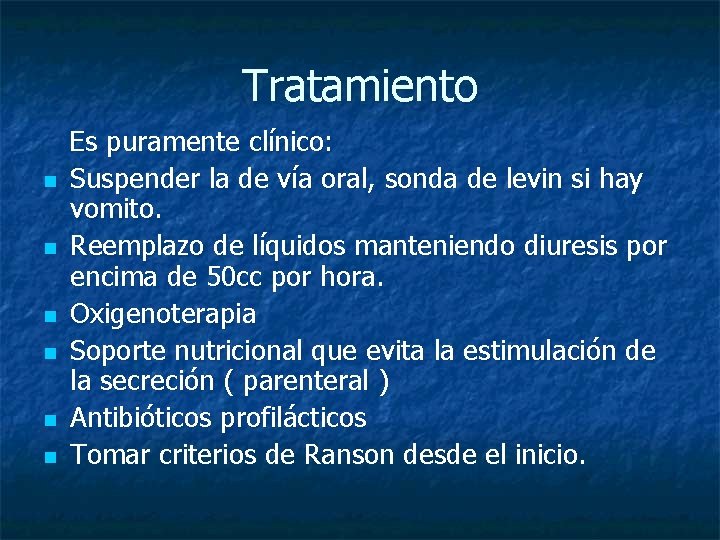 Tratamiento

Es puramente clínico:

- Suspender la de vía oral, sonda de levin si hay vomito.
- Reemplazo de líquidos manteniendo diuresis por encima de 50cc por hora.
- Oxigenoterapia
- Soporte nutricional que evita la estimulación de la secreción ( parenteral )
- Antibióticos profilácticos
- Tomar criterios de Ranson desde el inicio.